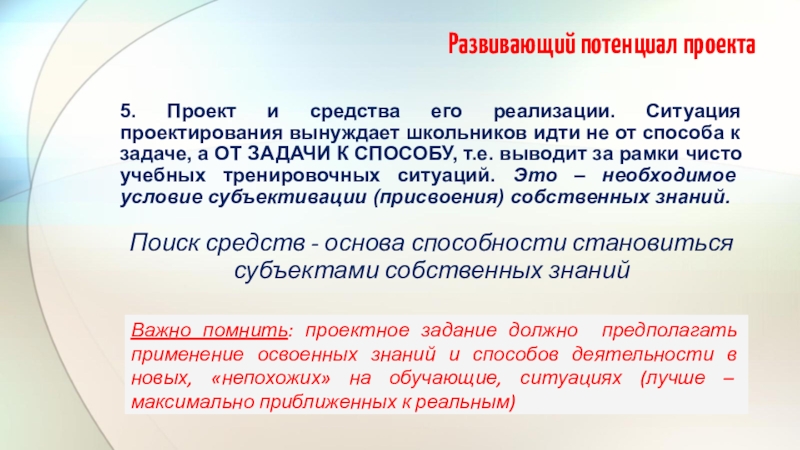 Развивающий потенциал проекта

5. Проект и средства его реализации. Ситуация проектирования вынуждает школьников идти не от способа к задаче, а ОТ ЗАДАЧИ К СПОСОБУ, т.е. выводит за рамки чисто учебных тренировочных ситуаций. Это – необходимое условие субъективации (присвоения) собственных знаний.

Поиск средств - основа способности становиться субъектами собственных знаний

Важно помнить: проектное задание должно предполагать применение освоенных знаний и способов деятельности в новых, «непохожих» на обучающие, ситуациях (лучше – максимально приближенных к реальным)